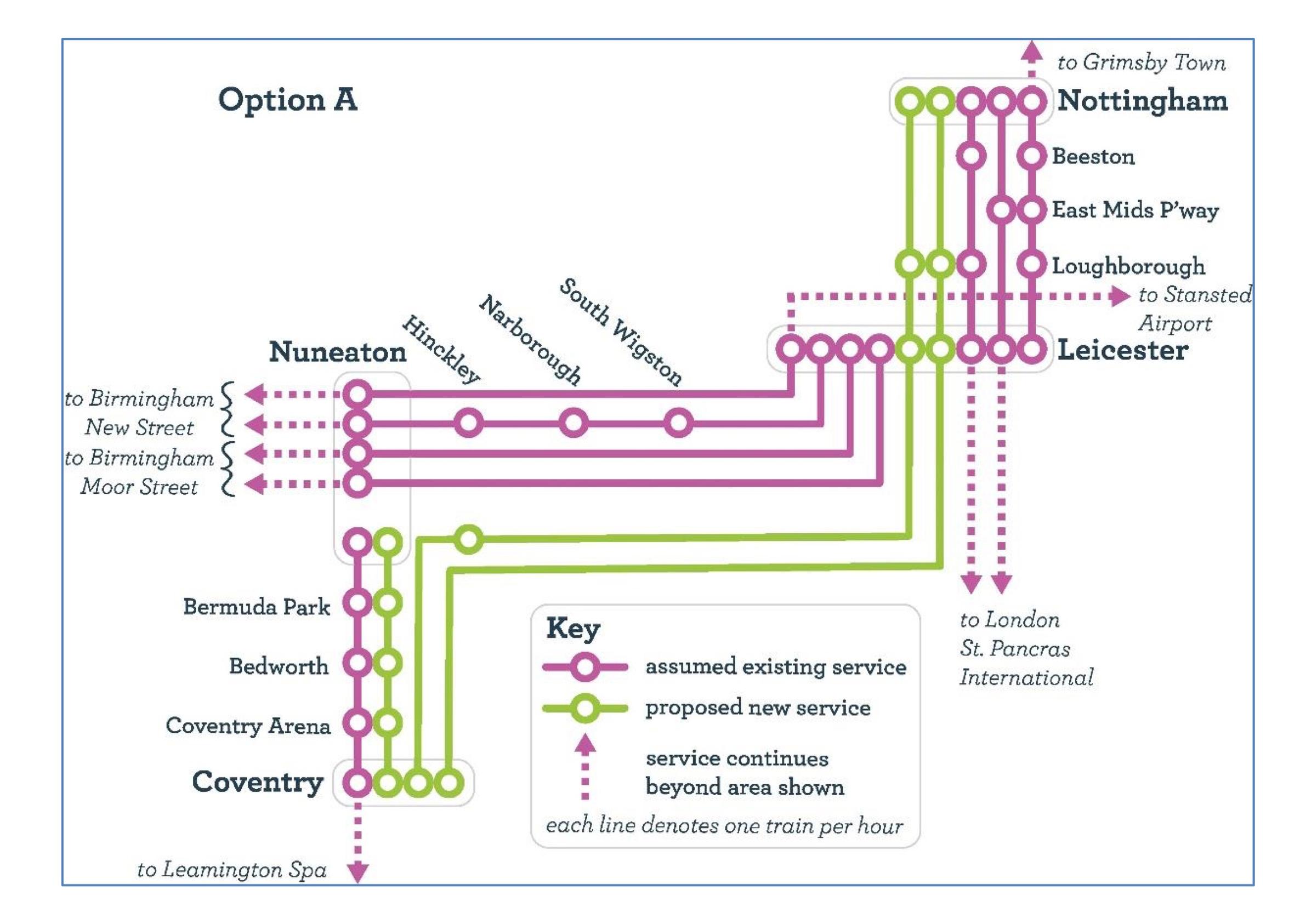 Option A

to Grimsby Town

Nottingham

Beeston

East Mids P'way

Loughborough

to Stansted Airport

Leicester

South Wigston

Narborough

Hinckley

Nuneaton

to Birmingham New Street

to Birmingham Moor Street

Bermuda Park

Bedworth

Coventry Arena

Coventry

to Leamington Spa

to London St. Pancras International

Key

assumed existing service

proposed new service

service continues beyond area shown

each line denotes one train per hour